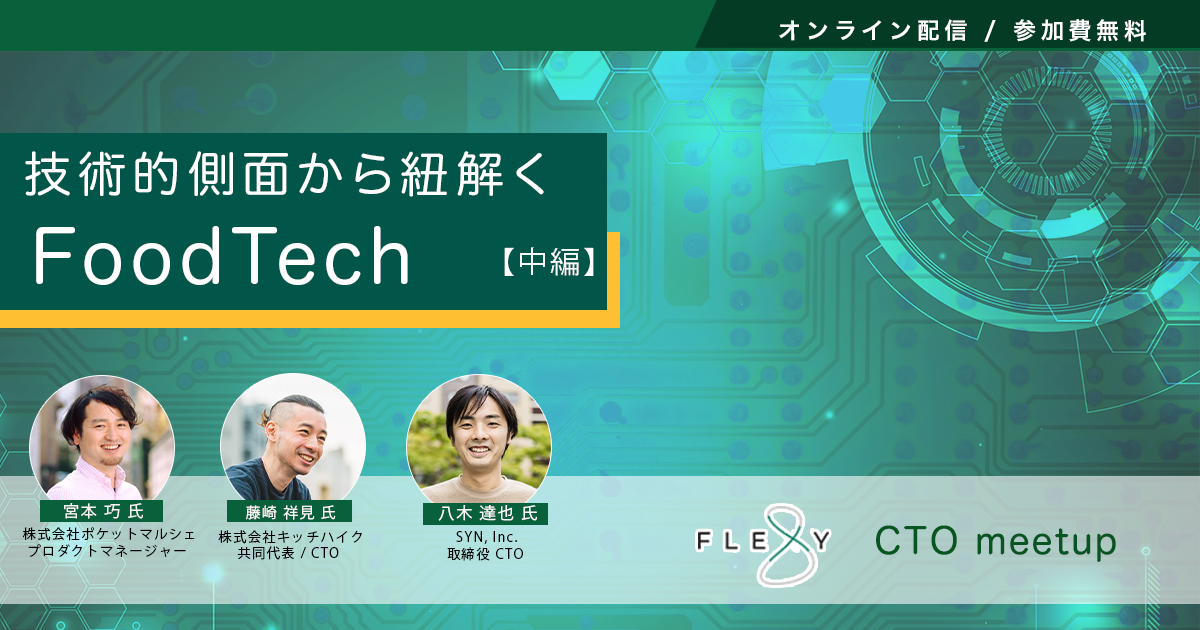 オンライン配信 / 参加費無料

技術的側面から紐解く
FoodTech 【中編】

宮本 巧 氏
株式会社ポケットマルシェ
プロダクトマネージャー

藤崎 祥見 氏
株式会社キッチハイク
共同代表 / CTO

八木 達也 氏
SYN, Inc.
取締役 CTO

FLEXY

CTO meetup